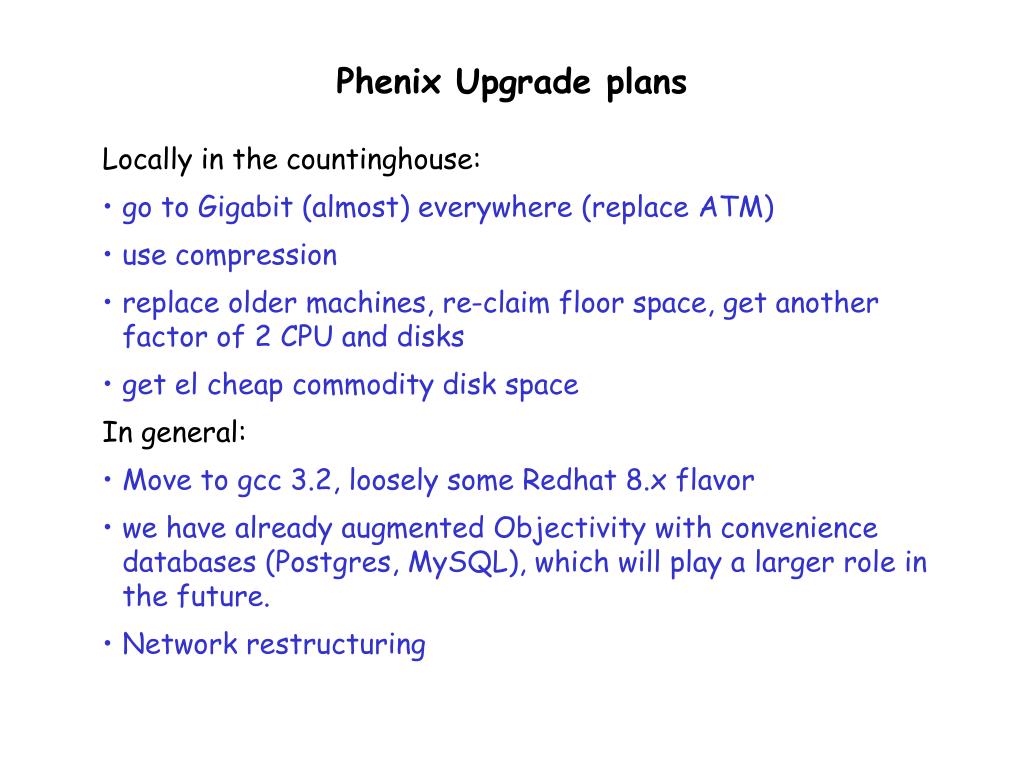 Phenix Upgrade plans

Locally in the countinghouse:

• go to Gigabit (almost) everywhere (replace ATM)

• use compression

• replace older machines, re-claim floor space, get another factor of 2 CPU and disks

• get el cheap commodity disk space

In general:

• Move to gcc 3.2, loosely some Redhat 8.x flavor

• we have already augmented Objectivity with convenience databases (Postgres, MySQL), which will play a larger role in the future.

• Network restructuring